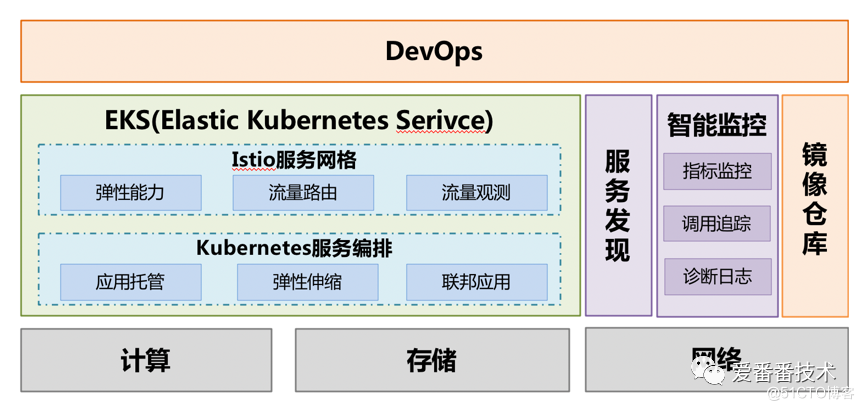 DevOps

EKS(Elastic Kubernetes Serivce)

Istio服务网格

弹性能力

流量路由

流量观测

Kubernetes服务编排

应用托管

弹性伸缩

联邦应用

服务发现

智能监控

指标监控

调用追踪

诊断日志

镜像仓库

计算

存储

网络

爱番番技术

@51CTO博客